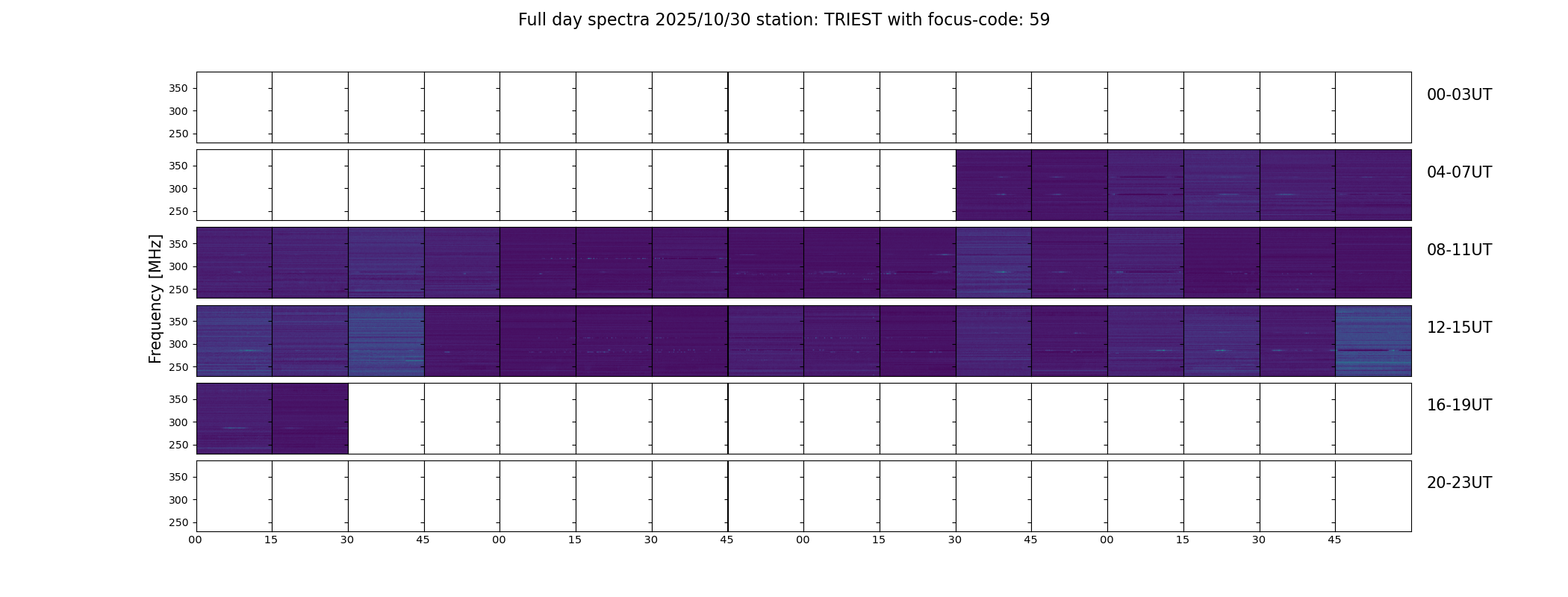 Full day spectra 2025/10/30 station: TRIEST with focus-code: 59

Frequency [MHz]

350
300
250
00-03UT

350
300
250
04-07UT

350
300
250
08-11UT

350
300
250
12-15UT

350
300
250
16-19UT

350
300
250
20-23UT

00 15 30 45 00 15 30 45 00 15 30 45 00 15 30 45